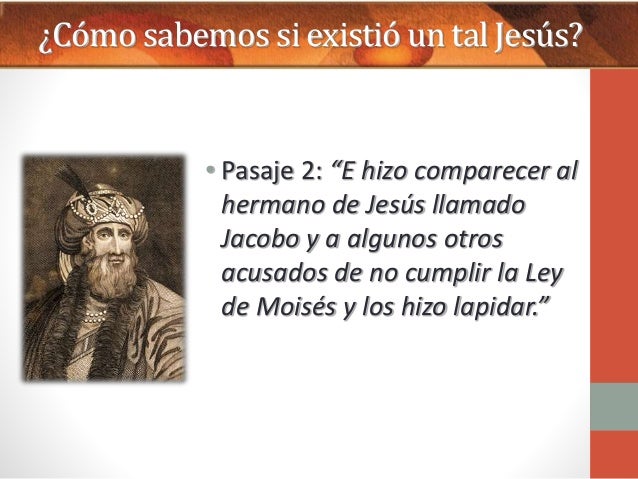 ¿Cómo sabemos si existió un tal Jesús?

• Pasaje 2: “E hizo comparecer al hermano de Jesús llamado Jacobo y a algunos otros acusados de no cumplir la Ley de Moisés y los hizo lapidar.”